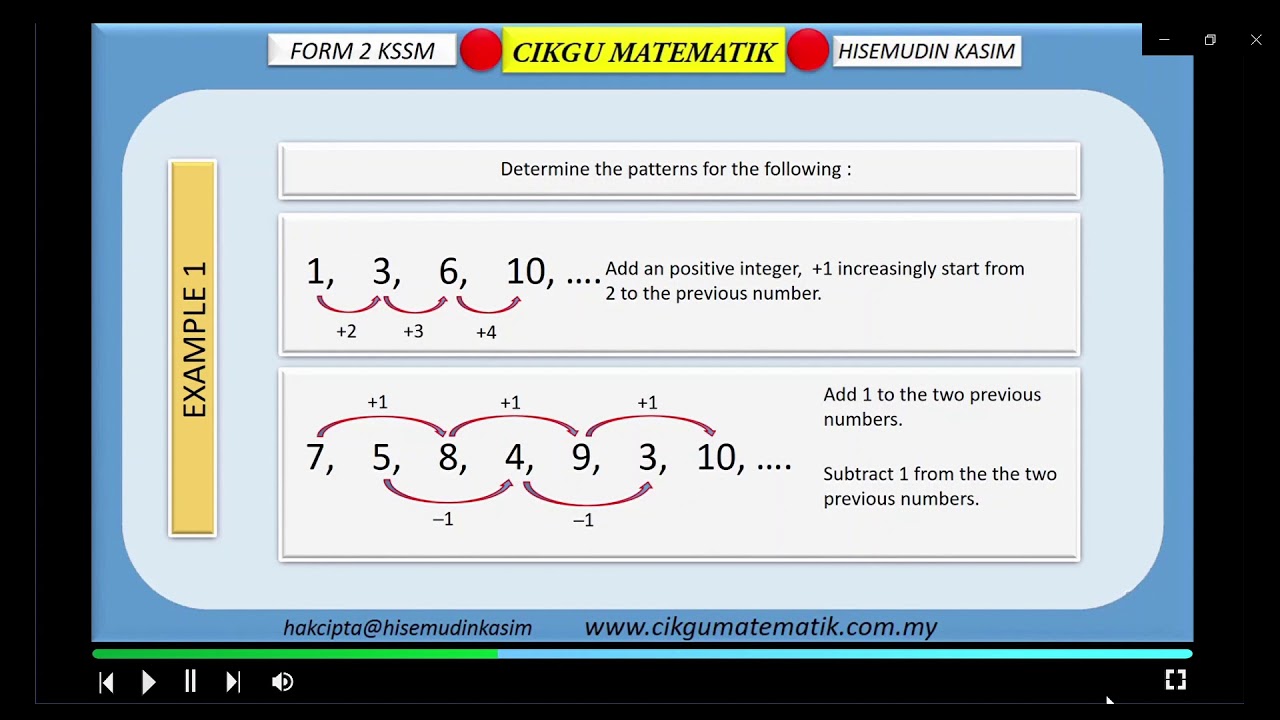 FORM 2 KSSM CIKGU MATEMATIK HISEMUDIN KASIM

EXAMPLE 1

Determine the patterns for the following :

1, 3, 6, 10, ....

+2 +3 +4

Add an positive integer, +1 increasingly start from 2 to the previous number.

+1 +1 +1

7, 5, 8, 4, 9, 3, 10, ....

−1 −1

Add 1 to the two previous numbers.

Subtract 1 from the the two previous numbers.

hakcipta@hisemudinkasim www.cikgumatematik.com.my